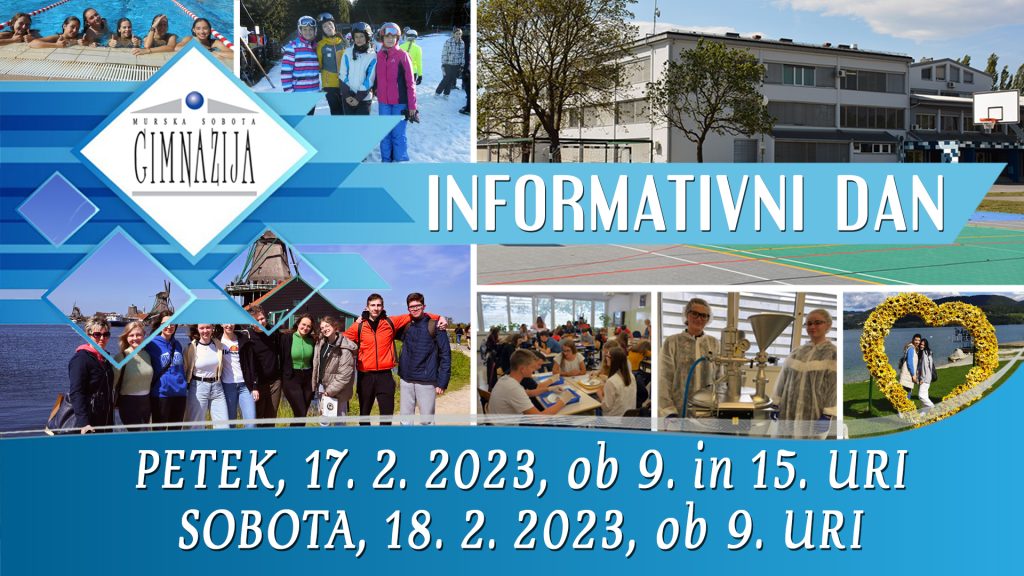 MURSKA SOBOTA
GIMNAZIJA

INFORMATIVNI DAN

PETEK, 17. 2. 2023, ob 9. in 15. URI
SOBOTA, 18. 2. 2023, ob 9. URI